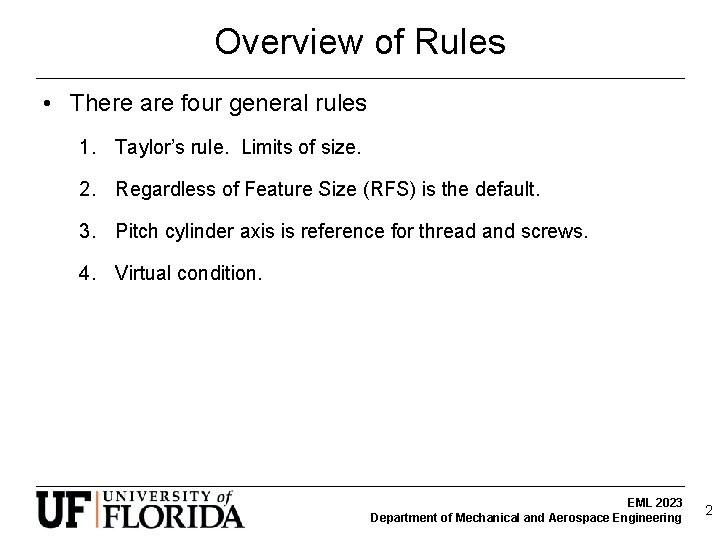 Overview of Rules

• There are four general rules

1. Taylor's rule. Limits of size.

2. Regardless of Feature Size (RFS) is the default.

3. Pitch cylinder axis is reference for thread and screws.

4. Virtual condition.

UF UNIVERSITY of FLORIDA

EML 2023
Department of Mechanical and Aerospace Engineering

2